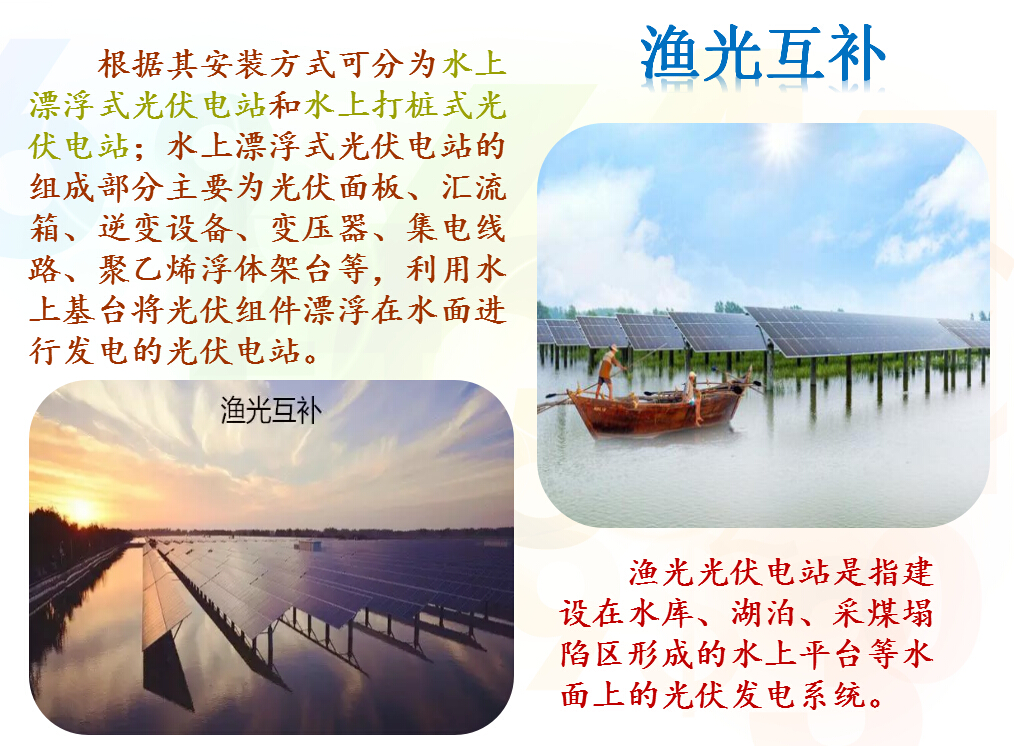 渔光互补

根据其安装方式可分为水上漂浮式光伏电站和水上打桩式光伏电站；水上漂浮式光伏电站的组成部分主要为光伏面板、汇流箱、逆变设备、变压器、集电线路、聚乙烯浮体架台等，利用水上基台将光伏组件漂浮在水面进行发电的光伏电站。

渔光互补

渔光光伏电站是指建设在水库、湖泊、采煤塌陷区形成的水上平台等水面上的光伏发电系统。